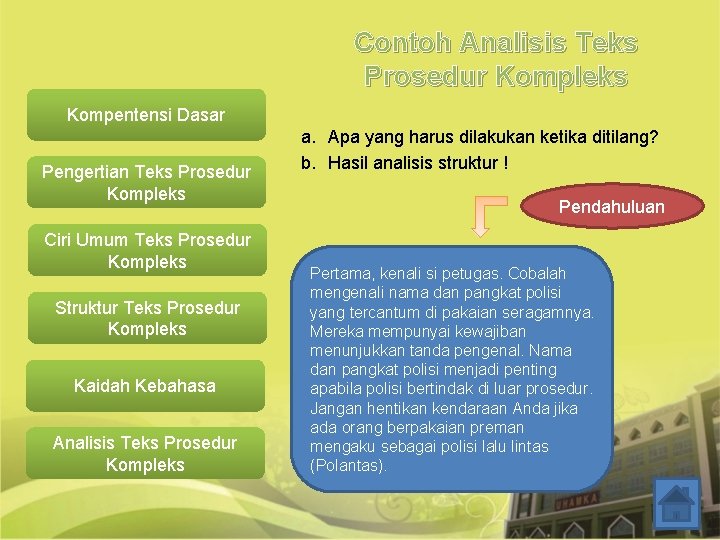 Contoh Analisis Teks Prosedur Kompleks

Kompentensi Dasar

Pengertian Teks Prosedur Kompleks

Ciri Umum Teks Prosedur Kompleks

Struktur Teks Prosedur Kompleks

Kaidah Kebahasa

Analisis Teks Prosedur Kompleks

a. Apa yang harus dilakukan ketika ditilang?
b. Hasil analisis struktur !

Pendahuluan

Pertama, kenali si petugas. Cobalah mengenali nama dan pangkat polisi yang tercantum di pakaian seragamnya. Mereka mempunyai kewajiban menunjukkan tanda pengenal. Nama dan pangkat polisi menjadi penting apabila polisi bertindak di luar prosedur. Jangan hentikan kendaraan Anda jika ada orang berpakaian preman mengaku sebagai polisi lalu lintas (Polantas).

UHAMKA